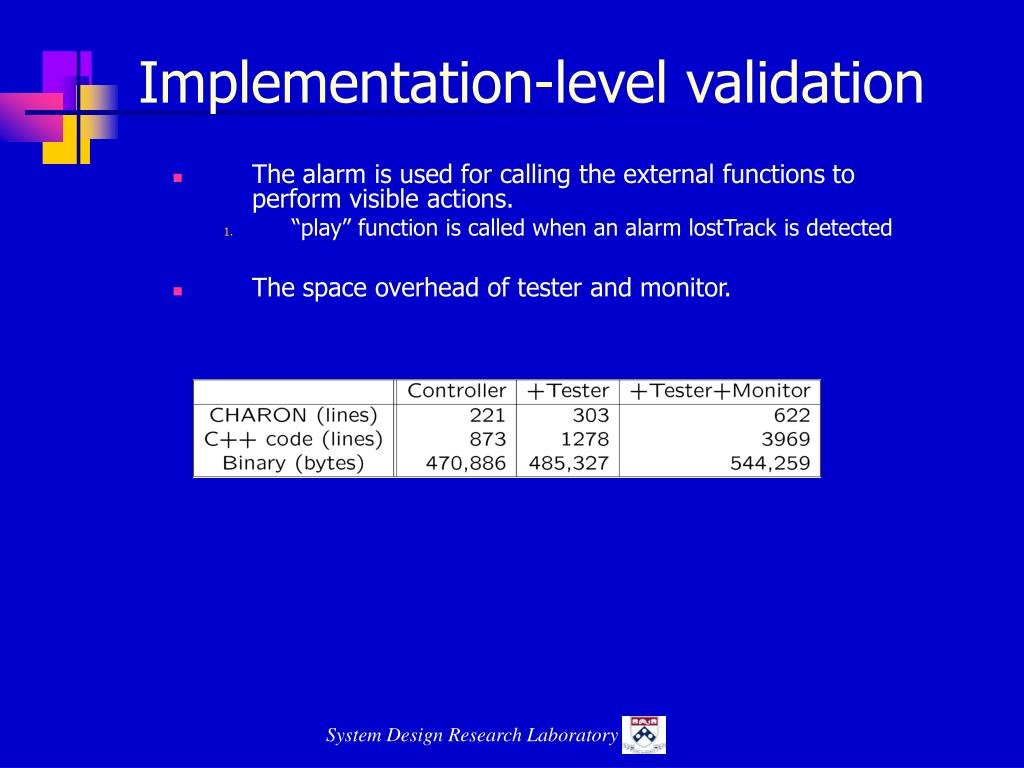 Implementation-level validation

The alarm is used for calling the external functions to perform visible actions.

1. “play” function is called when an alarm lostTrack is detected

The space overhead of tester and monitor.

| | Controller | +Tester | +Tester+Monitor |
|---|---|---|---|
| CHARON (lines) | 221 | 303 | 622 |
| C++ code (lines) | 873 | 1278 | 3969 |
| Binary (bytes) | 470,886 | 485,327 | 544,259 |

System Design Research Laboratory